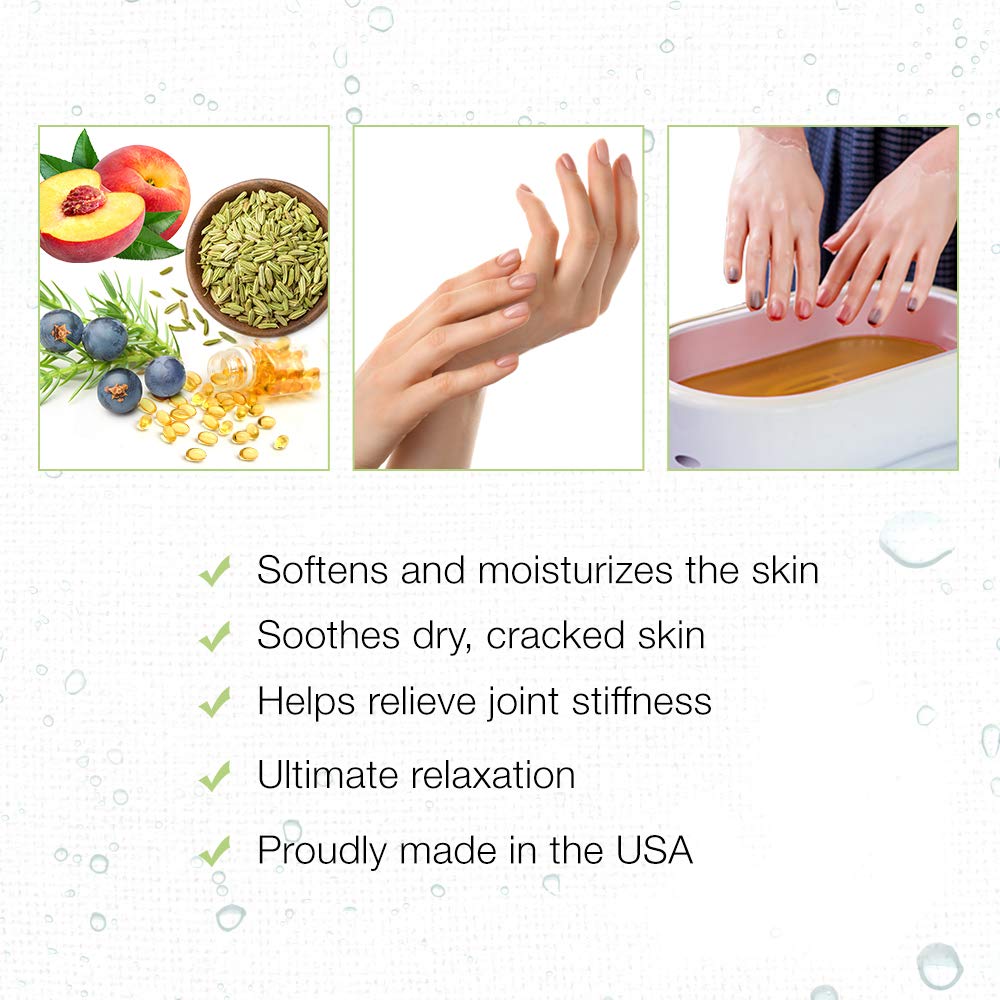 ✓ Softens and moisturizes the skin
✓ Soothes dry, cracked skin
✓ Helps relieve joint stiffness
✓ Ultimate relaxation
✓ Proudly made in the USA